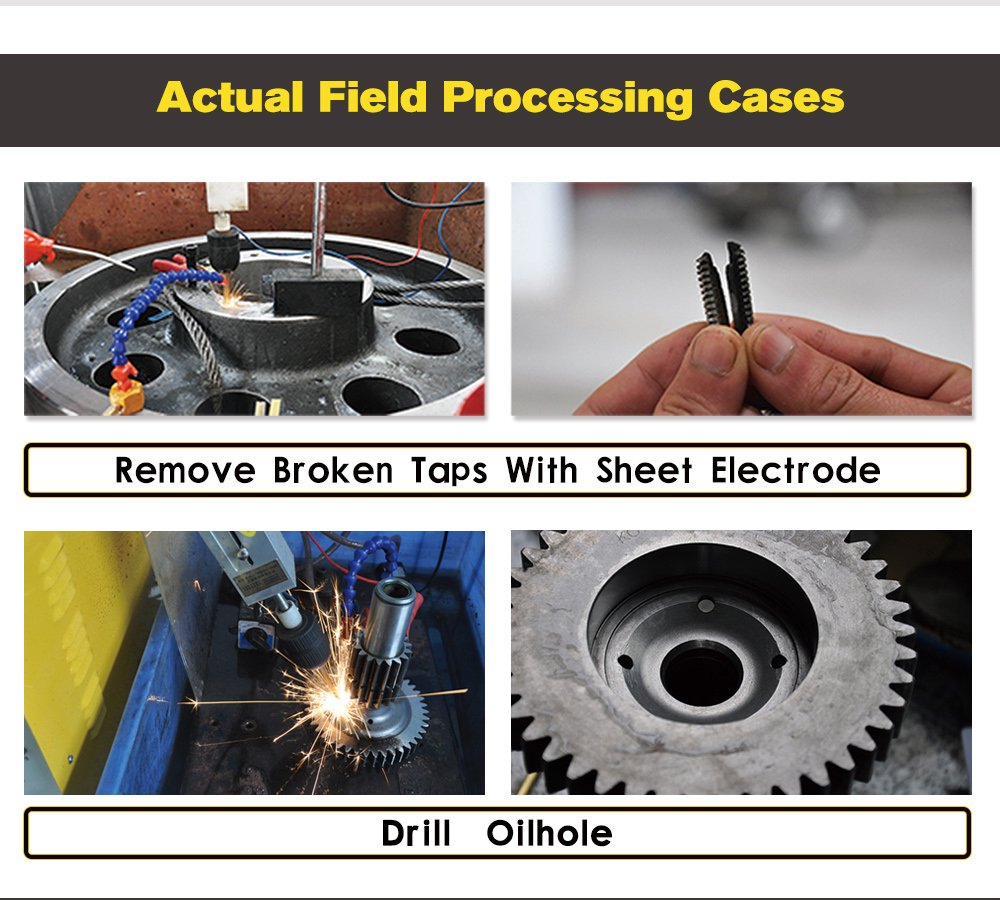 Actual Field Processing Cases

Remove Broken Taps With Sheet Electrode

Drill Oilhole